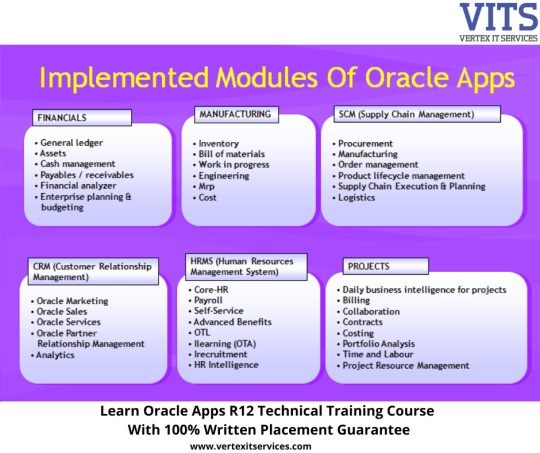 VITS
VERTEX IT SERVICES

Implemented Modules Of Oracle Apps

FINANCIALS

• General ledger
• Assets
• Cash management
• Payables / receivables
• Financial analyzer
• Enterprise planning & budgeting

MANUFACTURING

• Inventory
• Bill of materials
• Work in progress
• Engineering
• Mrp
• Cost

SCM (Supply Chain Management)

• Procurement
• Manufacturing
• Order management
• Product lifecycle management
• Supply Chain Execution & Planning
• Logistics

CRM (Customer Relationship Management)

• Oracle Marketing
• Oracle Sales
• Oracle Services
• Oracle Partner Relationship Management
• Analytics

HRMS (Human Resources Management System)

• Core-HR
• Payroll
• Self-Service
• Advanced Benefits
• OTL
• Ilearning (OTA)
• Irecruitment
• HR Intelligence

PROJECTS

• Daily business intelligence for projects
• Billing
• Collaboration
• Contracts
• Costing
• Portfolio Analysis
• Time and Labour
• Project Resource Management

Learn Oracle Apps R12 Technical Training Course
With 100% Written Placement Guarantee
www.vertexitservices.com